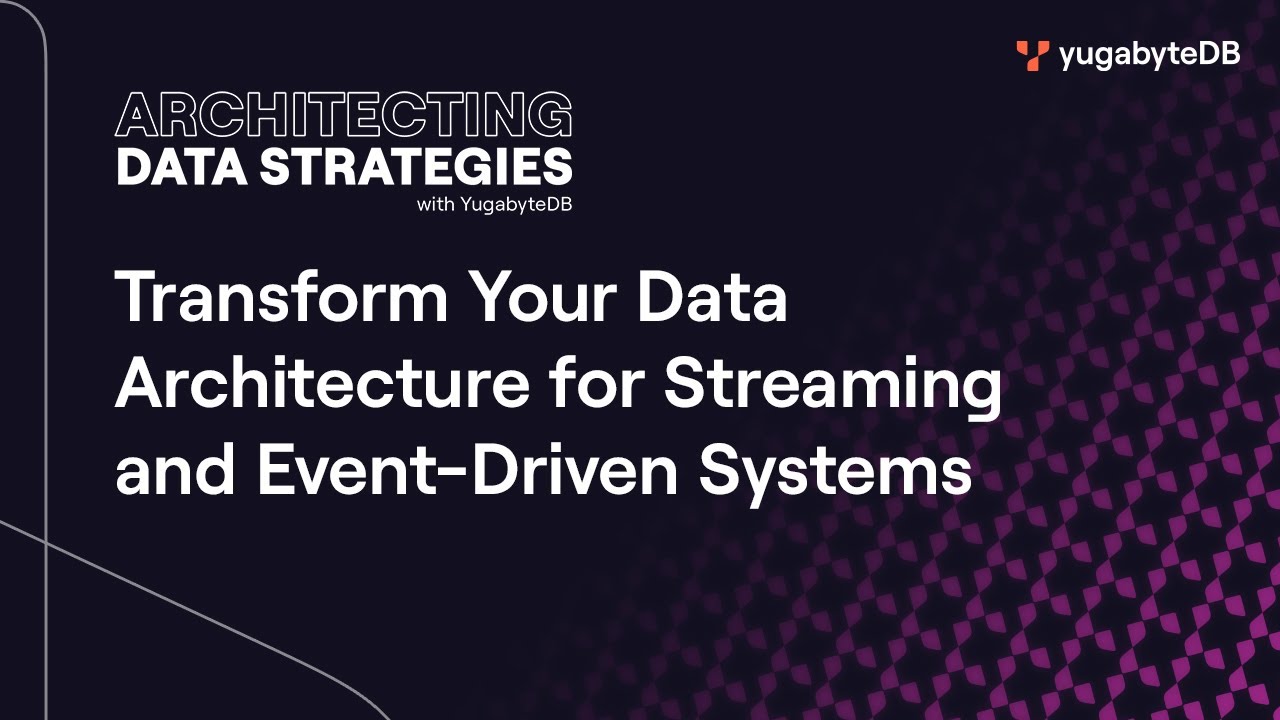 yugabyteDB

ARCHITECTING
DATA STRATEGIES
with YugabyteDB

Transform Your Data Architecture for Streaming and Event-Driven Systems